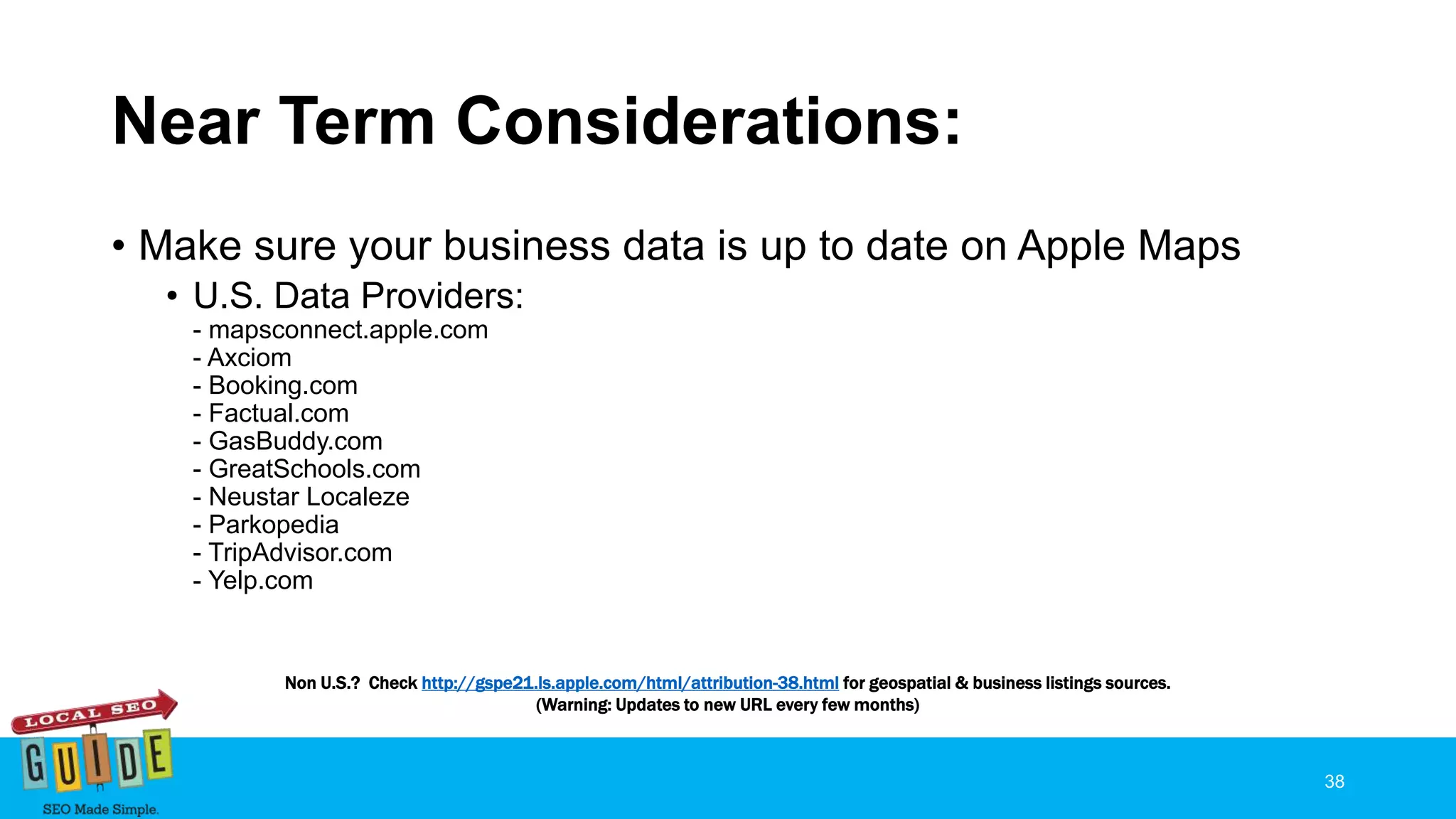 Near Term Considerations:

• Make sure your business data is up to date on Apple Maps
• U.S. Data Providers:
- mapsconnect.apple.com
- Axciom
- Booking.com
- Factual.com
- GasBuddy.com
- GreatSchools.com
- Neustar Localeze
- Parkopedia
- TripAdvisor.com
- Yelp.com

Non U.S.? Check http://gspe21.ls.apple.com/html/attribution-38.html for geospatial & business listings sources.
(Warning: Updates to new URL every few months)

LOCAL SEO
GUIDE
SEO Made Simple.

38